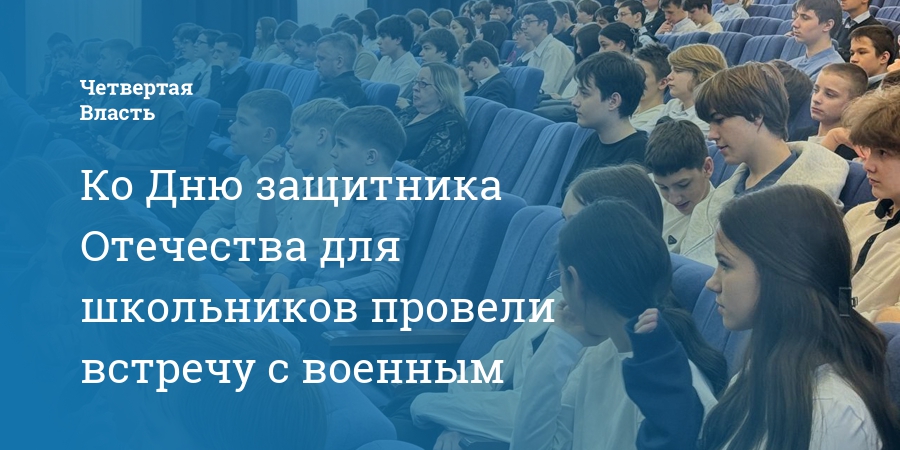 Четвертая Власть

Ко Дню защитника Отечества для школьников провели встречу с военным